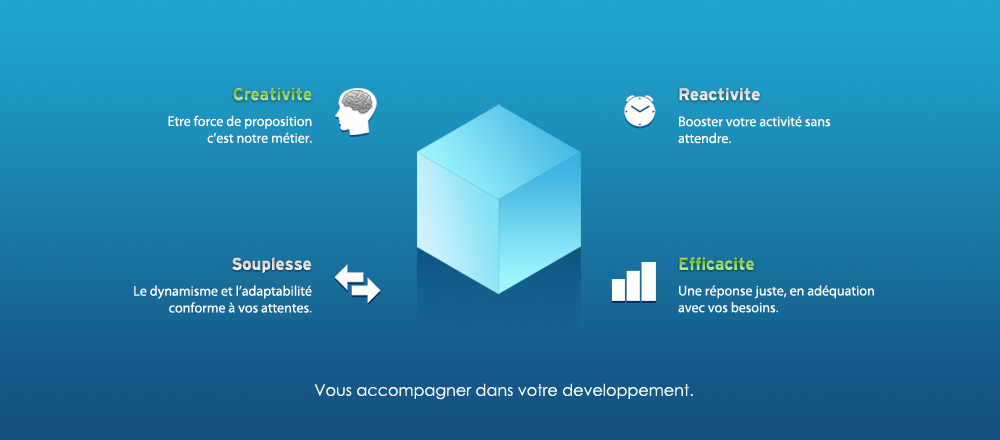 Creativite
Etre force de proposition c'est notre métier.

Reactivite
Booster votre activité sans attendre.

Souplesse
Le dynamisme et l'adaptabilité conforme à vos attentes.

Efficacite
Une réponse juste, en adéquation avec vos besoins.

Vous accompagner dans votre developpement.